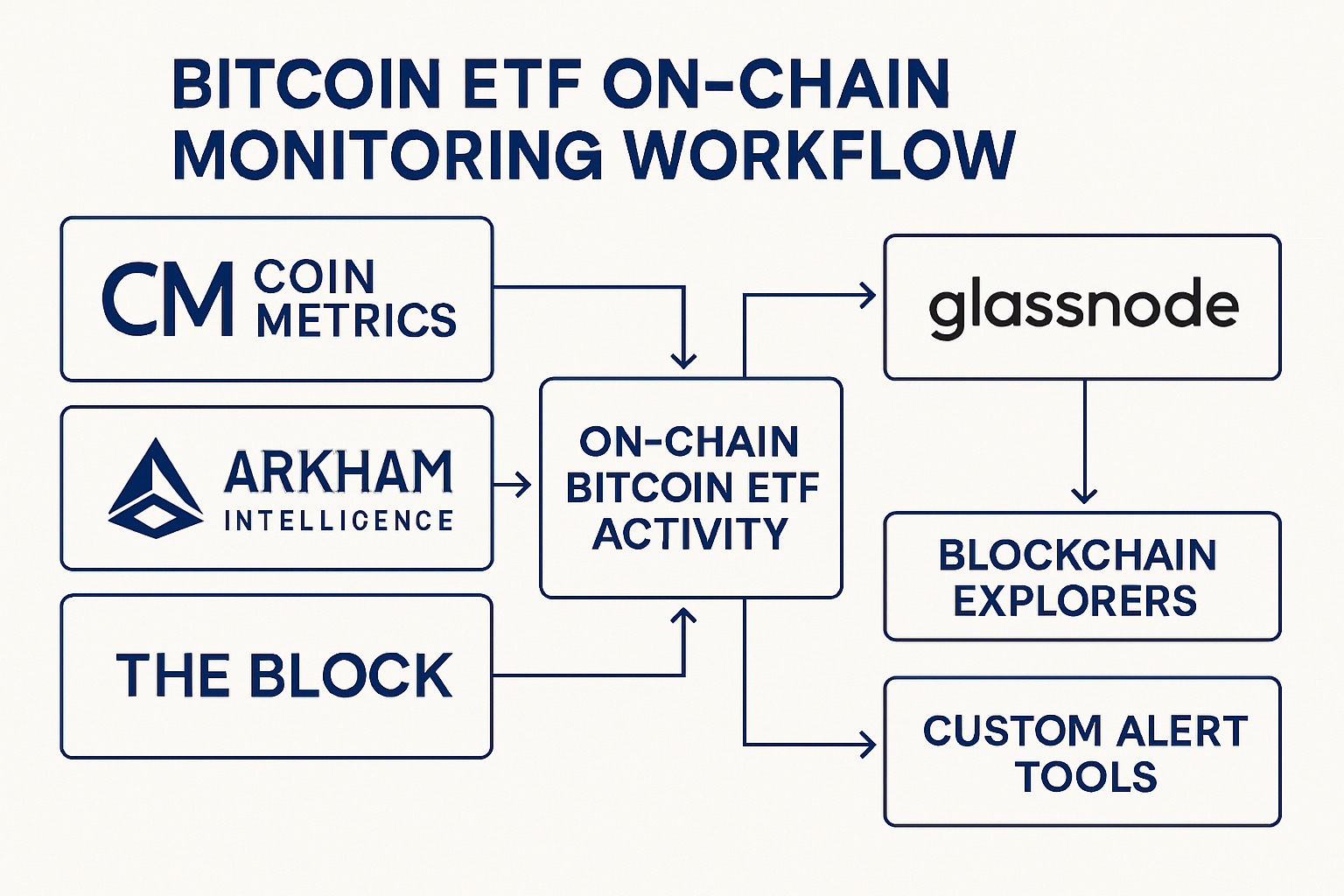 BITCOIN ETF ON-CHAIN MONITORING WORKFLOW

CM COIN METRICS

ARKHAM INTELLIGENCE

THE BLOCK

ON-CHAIN BITCOIN ETF ACTIVITY

glassnode

BLOCKCHAIN EXPLORERS

CUSTOM ALERT TOOLS